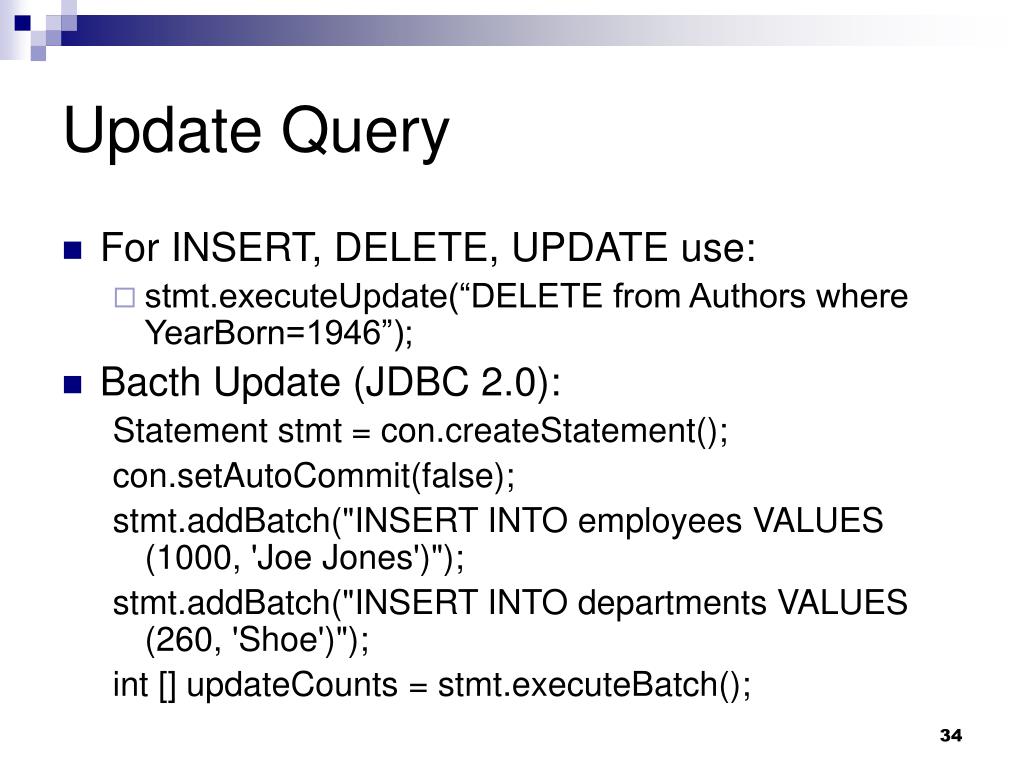 Update Query

For INSERT, DELETE, UPDATE use:

stmt.executeUpdate(“DELETE from Authors where YearBorn=1946”);

Bacth Update (JDBC 2.0):

Statement stmt = con.createStatement();

con.setAutoCommit(false);

stmt.addBatch("INSERT INTO employees VALUES (1000, 'Joe Jones')");

stmt.addBatch("INSERT INTO departments VALUES (260, 'Shoe')");

int [] updateCounts = stmt.executeBatch();

34